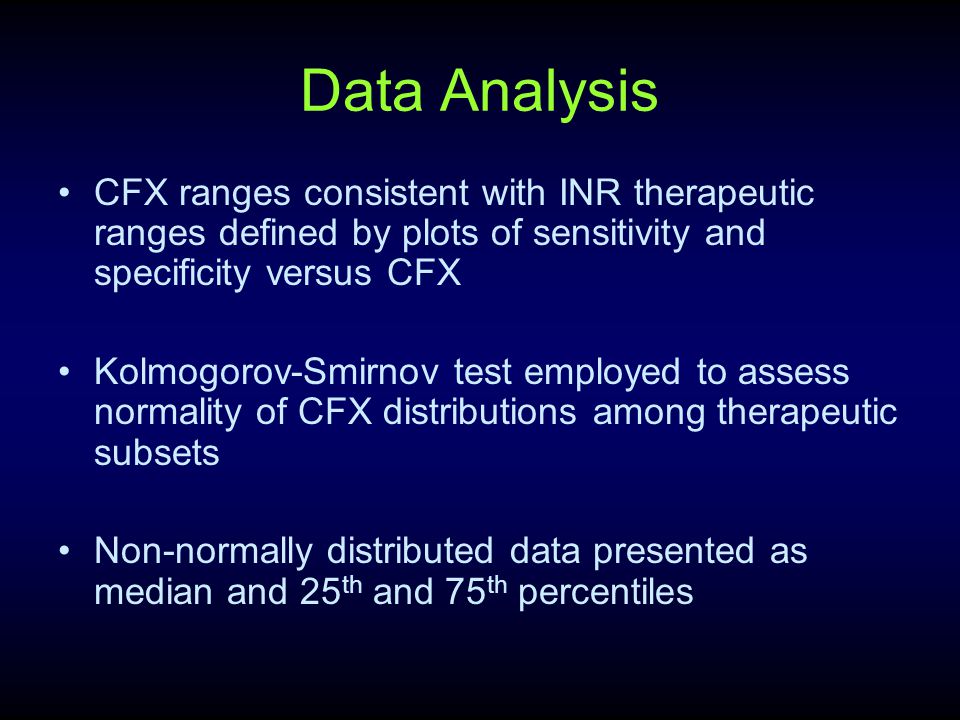 Data Analysis

• CFX ranges consistent with INR therapeutic ranges defined by plots of sensitivity and specificity versus CFX

• Kolmogorov-Smirnov test employed to assess normality of CFX distributions among therapeutic subsets

• Non-normally distributed data presented as median and 25$^{th}$ and 75$^{th}$ percentiles